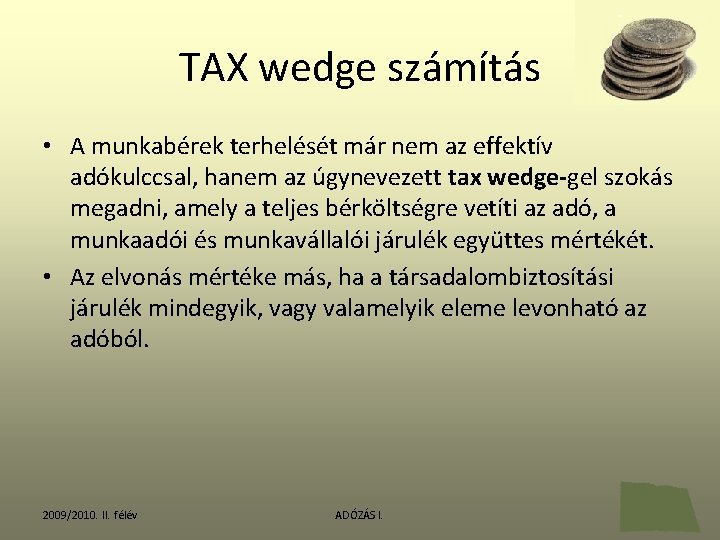 TAX wedge számítás

• A munkabérek terhelését már nem az effektív adókulccsal, hanem az úgynevezett tax wedge-gel szokás megadni, amely a teljes bérköltségre vetíti az adó, a munkaadói és munkavállalói járulék együttes mértékét.
• Az elvonás mértéke más, ha a társadalombiztosítási járulék mindegyik, vagy valamelyik eleme levonható az adóból.

2009/2010. II. félév

ADÓZÁS I.